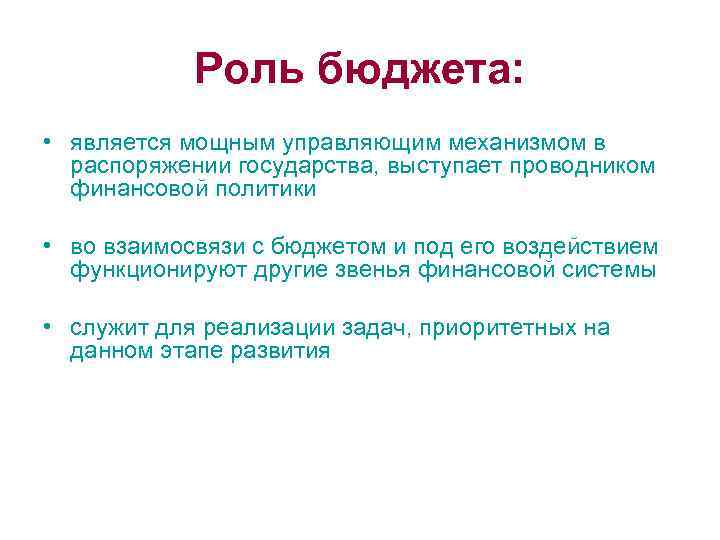 Роль бюджета:

• является мощным управляющим механизмом в распоряжении государства, выступает проводником финансовой политики

• во взаимосвязи с бюджетом и под его воздействием функционируют другие звенья финансовой системы

• служит для реализации задач, приоритетных на данном этапе развития